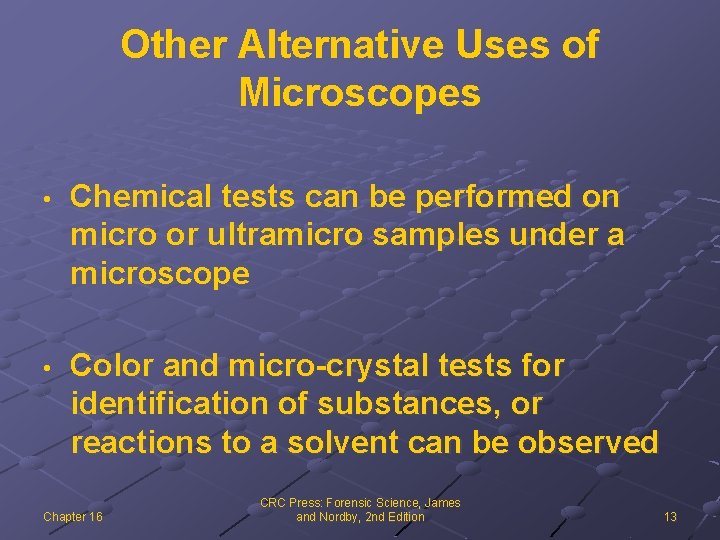 Other Alternative Uses of Microscopes

• Chemical tests can be performed on micro or ultramicro samples under a microscope

• Color and micro-crystal tests for identification of substances, or reactions to a solvent can be observed

Chapter 16

CRC Press: Forensic Science, James and Nordby, 2nd Edition

13